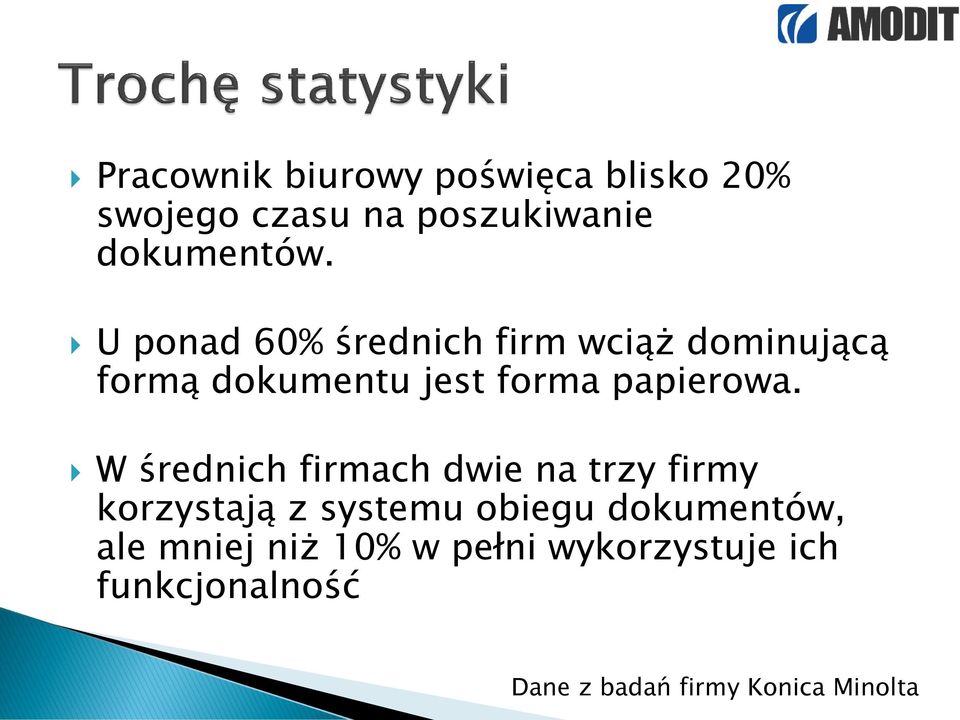 AMODIT

Trochę statystyki

Pracownik biurowy poświęca blisko 20% swojego czasu na poszukiwanie dokumentów.

U ponad 60% średnich firm wciąż dominującą formą dokumentu jest forma papierowa.

W średnich firmach dwie na trzy firmy korzystają z systemu obiegu dokumentów, ale mniej niż 10% w pełni wykorzystuje ich funkcjonalność

Dane z badań firmy Konica Minolta